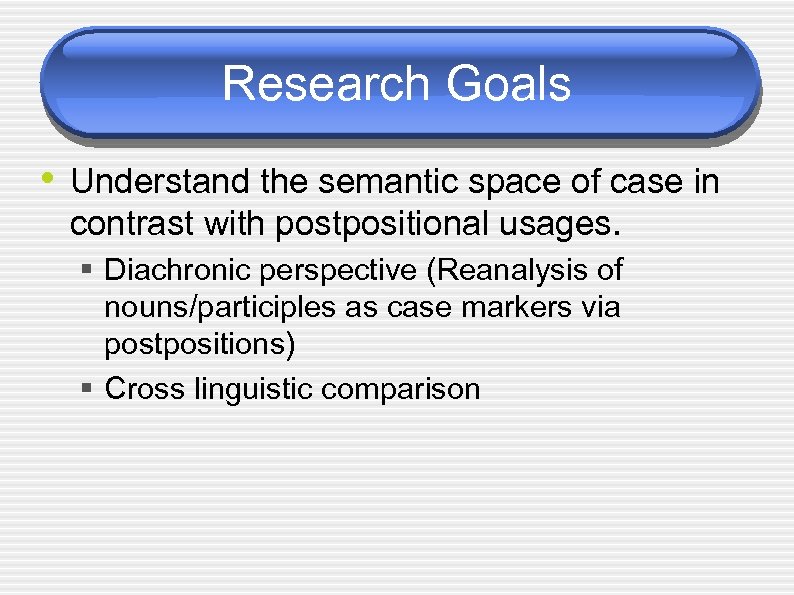 Research Goals

• Understand the semantic space of case in contrast with postpositional usages.

▪ Diachronic perspective (Reanalysis of nouns/participles as case markers via postpositions)

▪ Cross linguistic comparison